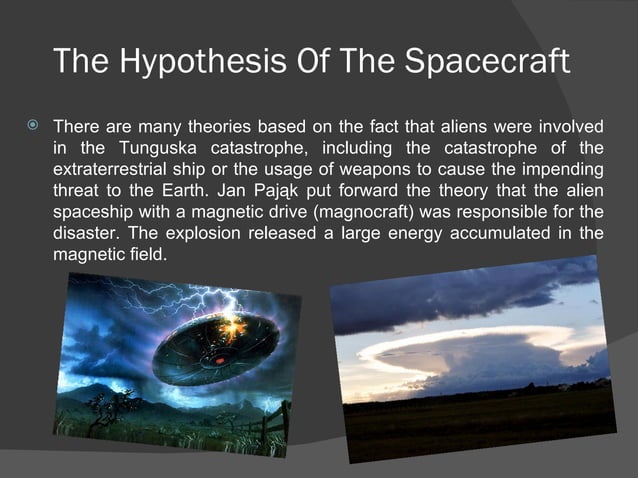 The Hypothesis Of The Spacecraft

There are many theories based on the fact that aliens were involved in the Tunguska catastrophe, including the catastrophe of the extraterrestrial ship or the usage of weapons to cause the impending threat to the Earth. Jan Pająk put forward the theory that the alien spaceship with a magnetic drive (magnocraft) was responsible for the disaster. The explosion released a large energy accumulated in the magnetic field.